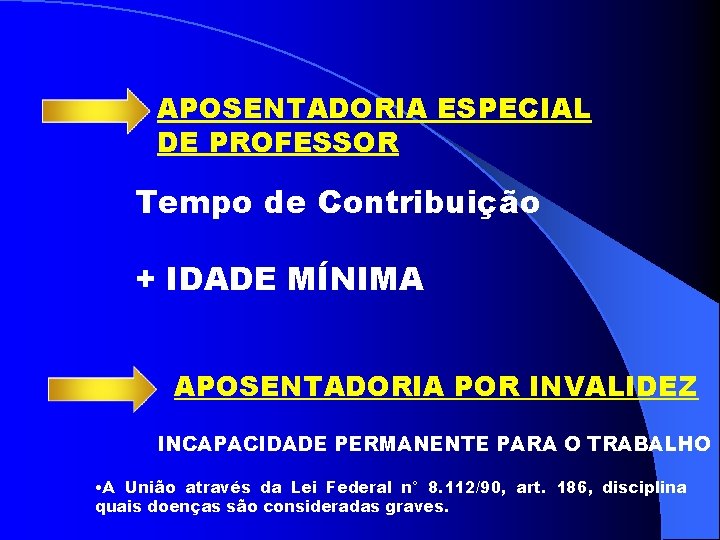 APOSENTADORIA ESPECIAL DE PROFESSOR

Tempo de Contribuição

+ IDADE MÍNIMA

APOSENTADORIA POR INVALIDEZ

INCAPACIDADE PERMANENTE PARA O TRABALHO

•A União através da Lei Federal n° 8.112/90, art. 186, disciplina quais doenças são consideradas graves.